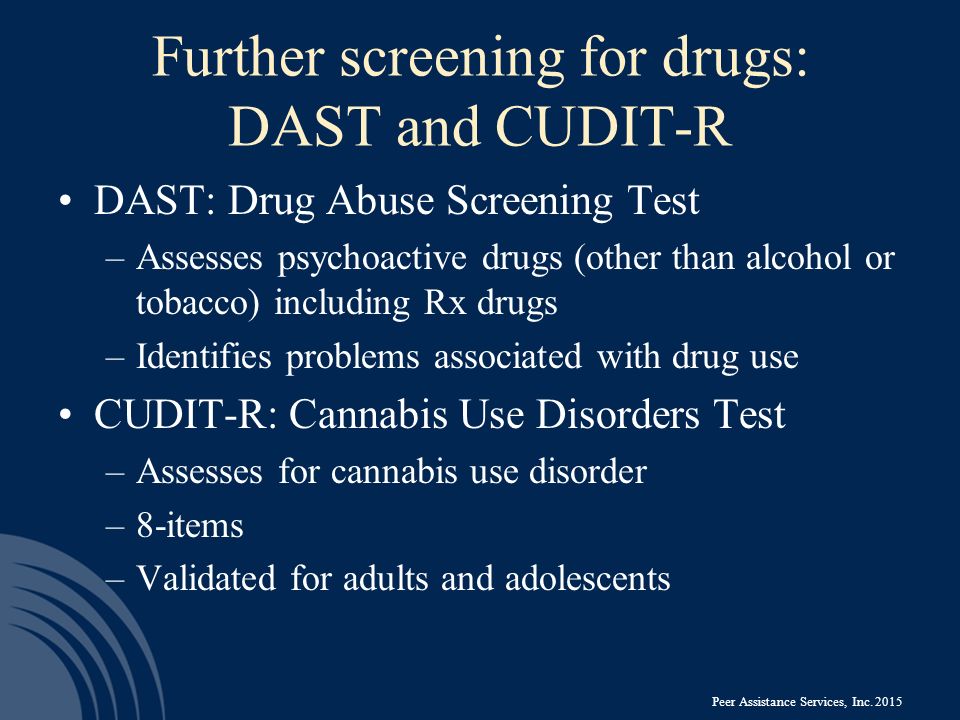 Further screening for drugs: DAST and CUDIT-R

• DAST: Drug Abuse Screening Test
– Assesses psychoactive drugs (other than alcohol or tobacco) including Rx drugs
– Identifies problems associated with drug use
• CUDIT-R: Cannabis Use Disorders Test
– Assesses for cannabis use disorder
– 8-items
– Validated for adults and adolescents

Peer Assistance Services, Inc. 2015